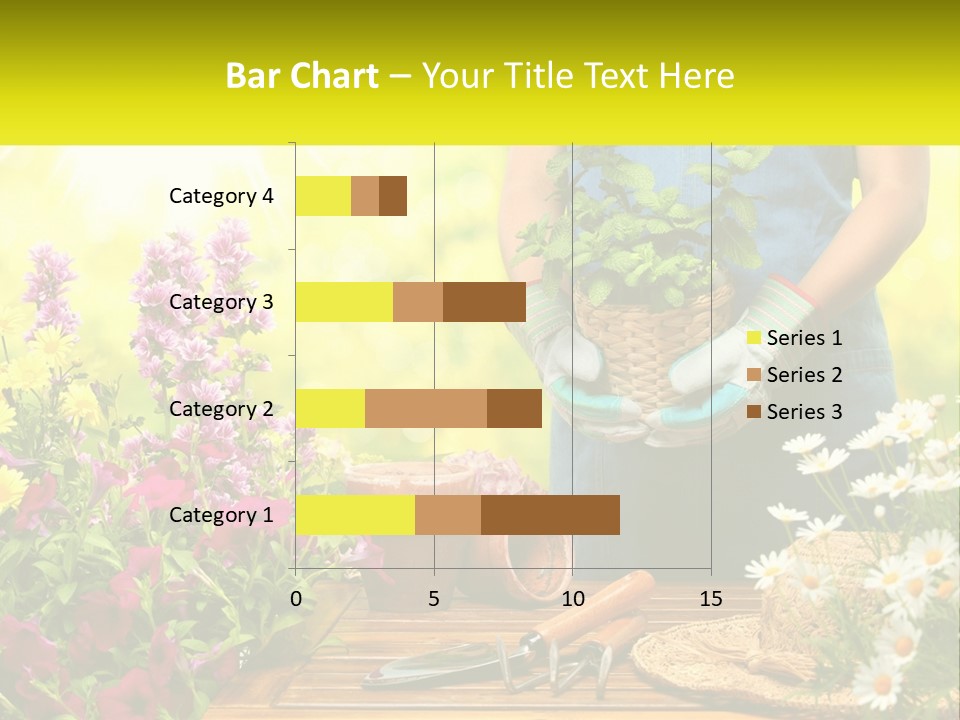 Bar Chart – Your Title Text Here

Category 4
Category 3
Category 2
Category 1

0
5
10
15

Series 1
Series 2
Series 3